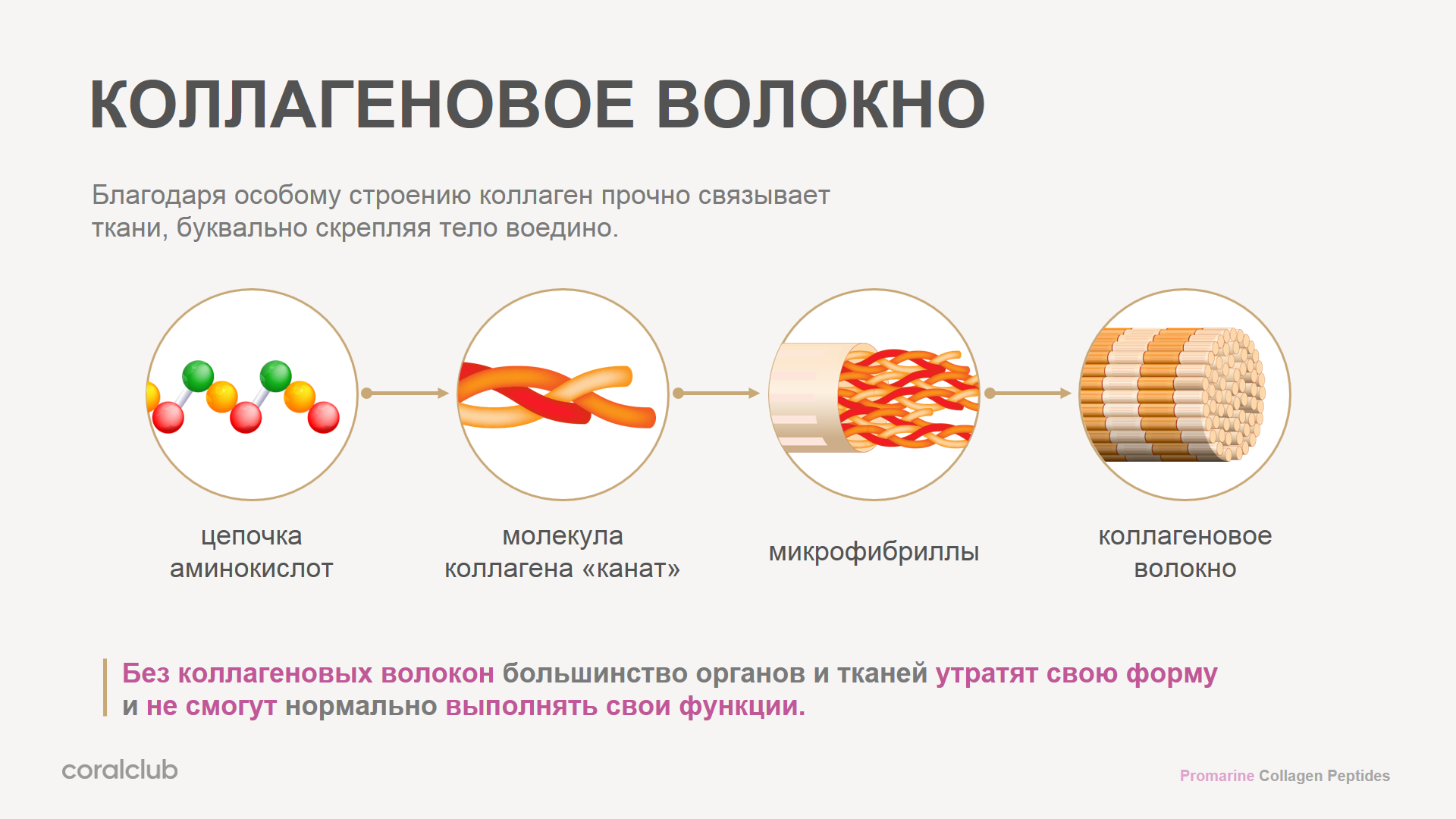 КОЛЛАГЕНОВОЕ ВОЛОКНО

Благодаря особому строению коллаген прочно связывает ткани, буквально скрепляя тело воедино.

цепочка аминокислот

молекула коллагена «канат»

микрофибриллы

коллагеновое волокно

Без коллагеновых волокон большинство органов и тканей утратят свою форму и не смогут нормально выполнять свои функции.

coralclub

Promarine Collagen Peptides